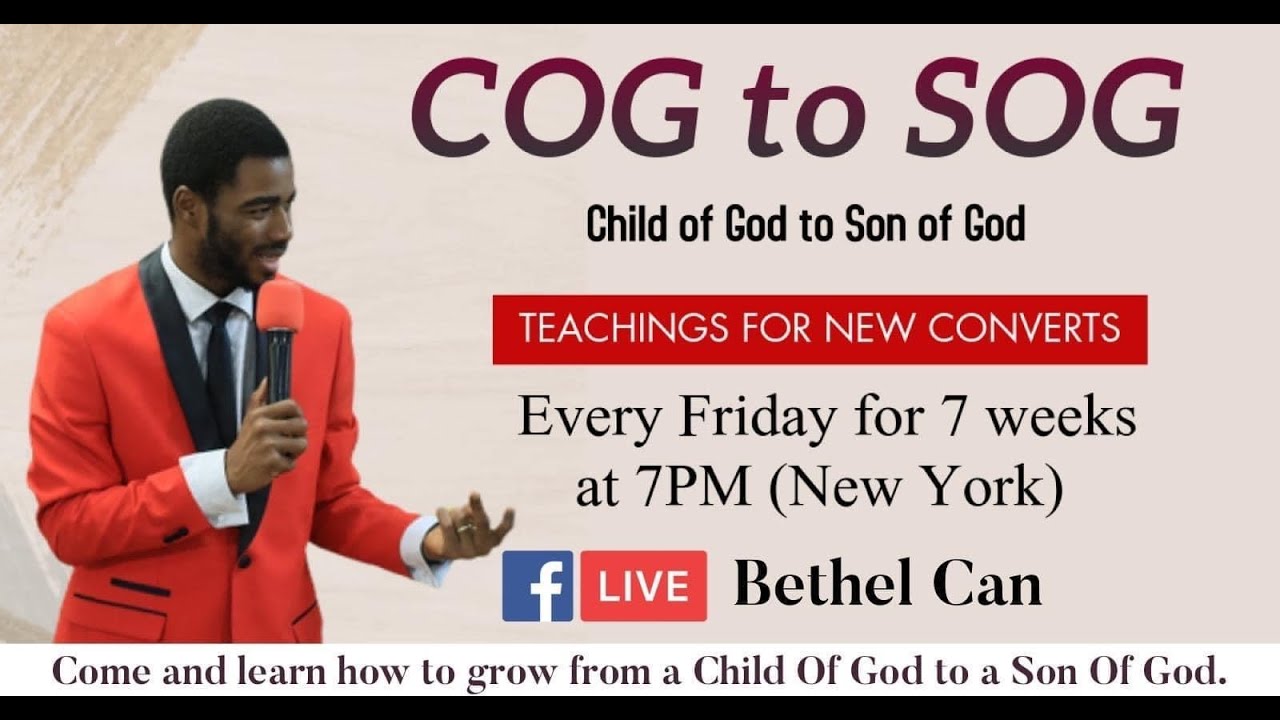 COG to SOG

Child of God to Son of God

TEACHINGS FOR NEW CONVERTS

Every Friday for 7 weeks at 7PM (New York)

f LIVE Bethel Can

Come and learn how to grow from a Child Of God to a Son Of God.